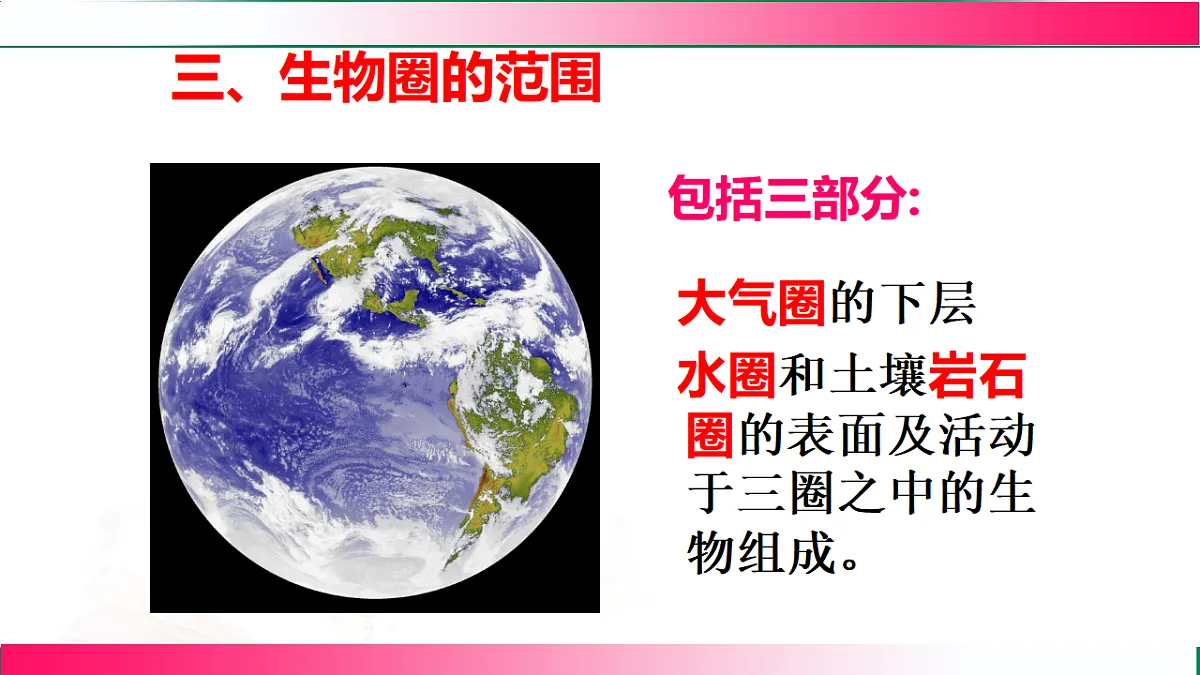 三、生物圈的范围

包括三部分:

大气圈的下层
水圈和土壤岩石圈的表面及活动于三圈之中的生物组成。